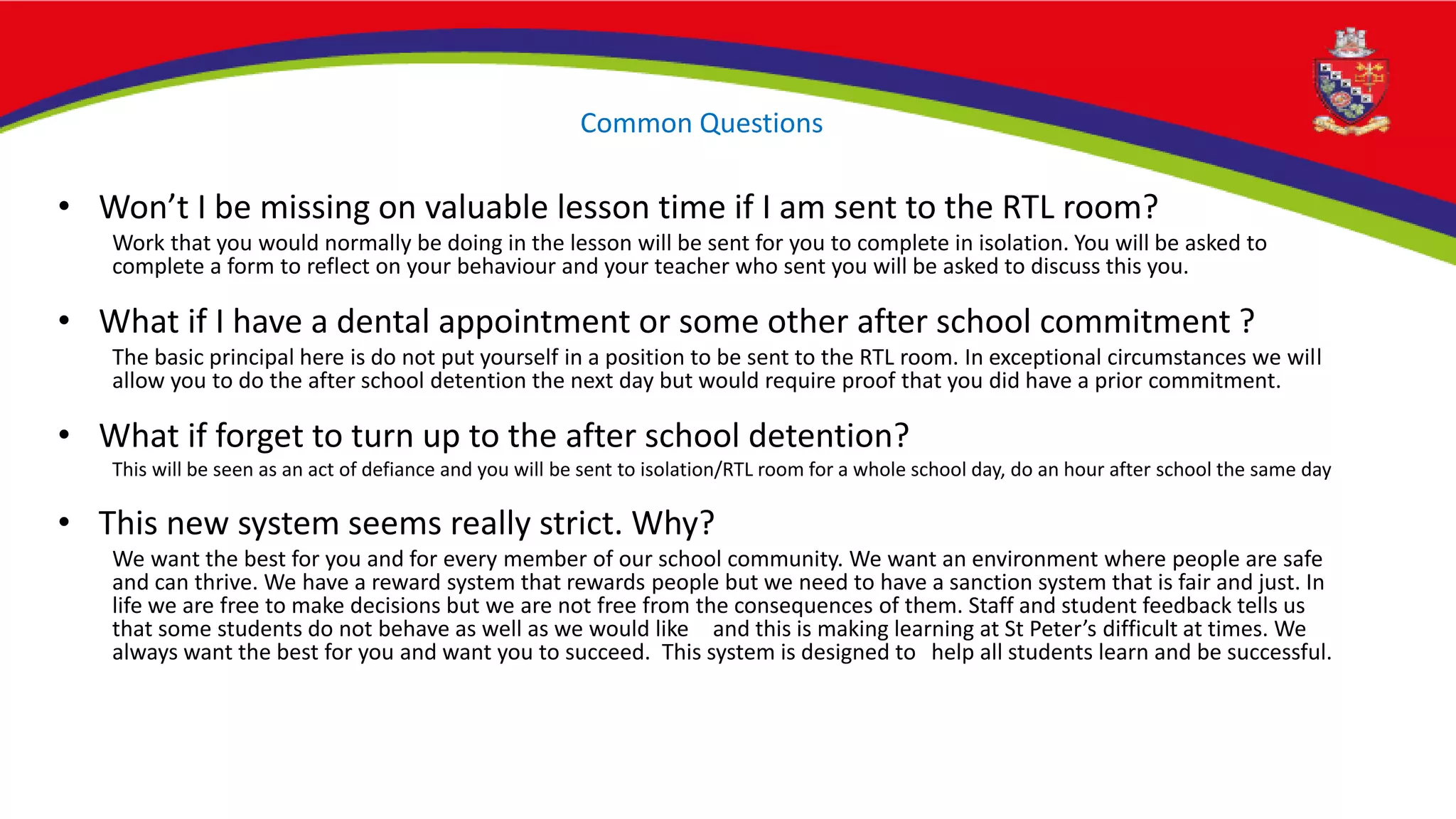 Common Questions

• Won’t I be missing on valuable lesson time if I am sent to the RTL room?

Work that you would normally be doing in the lesson will be sent for you to complete in isolation. You will be asked to complete a form to reflect on your behaviour and your teacher who sent you will be asked to discuss this you.

• What if I have a dental appointment or some other after school commitment ?

The basic principal here is do not put yourself in a position to be sent to the RTL room. In exceptional circumstances we will allow you to do the after school detention the next day but would require proof that you did have a prior commitment.

• What if forget to turn up to the after school detention?

This will be seen as an act of defiance and you will be sent to isolation/RTL room for a whole school day, do an hour after school the same day

• This new system seems really strict. Why?

We want the best for you and for every member of our school community. We want an environment where people are safe and can thrive. We have a reward system that rewards people but we need to have a sanction system that is fair and just. In life we are free to make decisions but we are not free from the consequences of them. Staff and student feedback tells us that some students do not behave as well as we would like and this is making learning at St Peter’s difficult at times. We always want the best for you and want you to succeed. This system is designed to help all students learn and be successful.